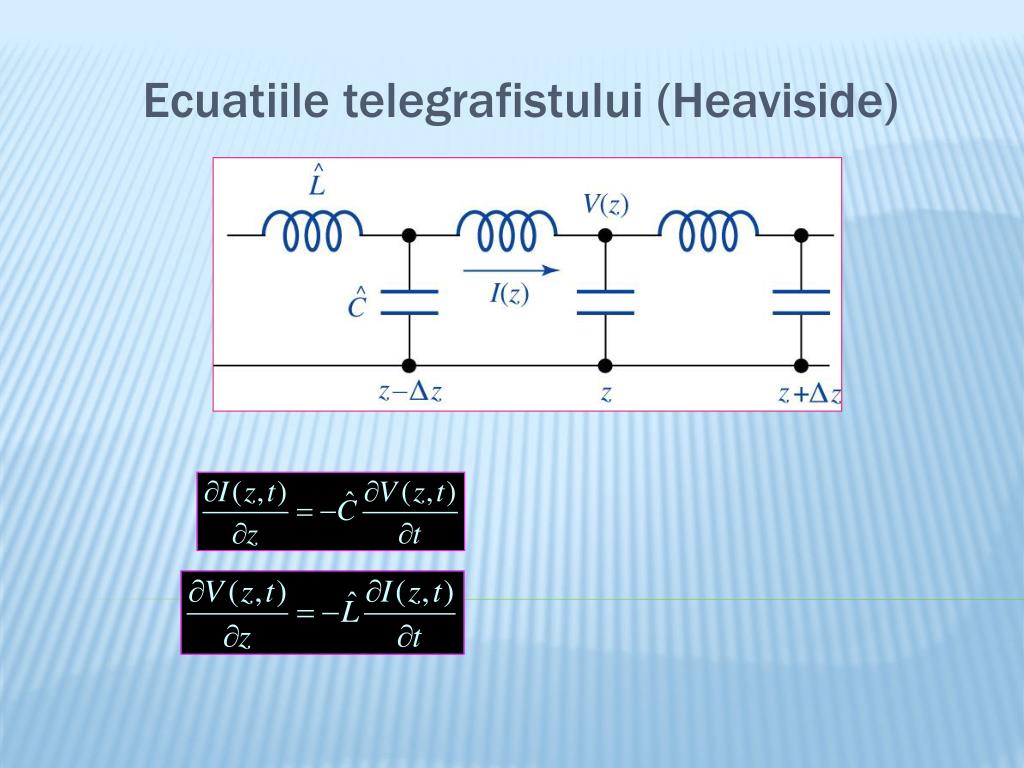 Ecuatiile telegrafistului (Heaviside)

$\hat{L}$

$V(z)$

$\hat{C}$

$I(z)$

$z-\Delta z$

$z$

$z+\Delta z$

$\frac{\partial I(z,t)}{\partial z} = -\hat{C}\frac{\partial V(z,t)}{\partial t}$

$\frac{\partial V(z,t)}{\partial z} = -\hat{L}\frac{\partial I(z,t)}{\partial t}$